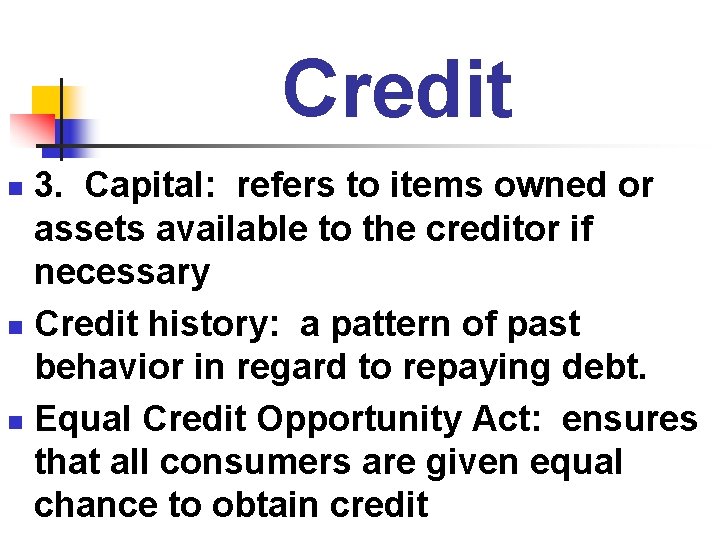 Credit

3. Capital: refers to items owned or assets available to the creditor if necessary

Credit history: a pattern of past behavior in regard to repaying debt.

Equal Credit Opportunity Act: ensures that all consumers are given equal chance to obtain credit